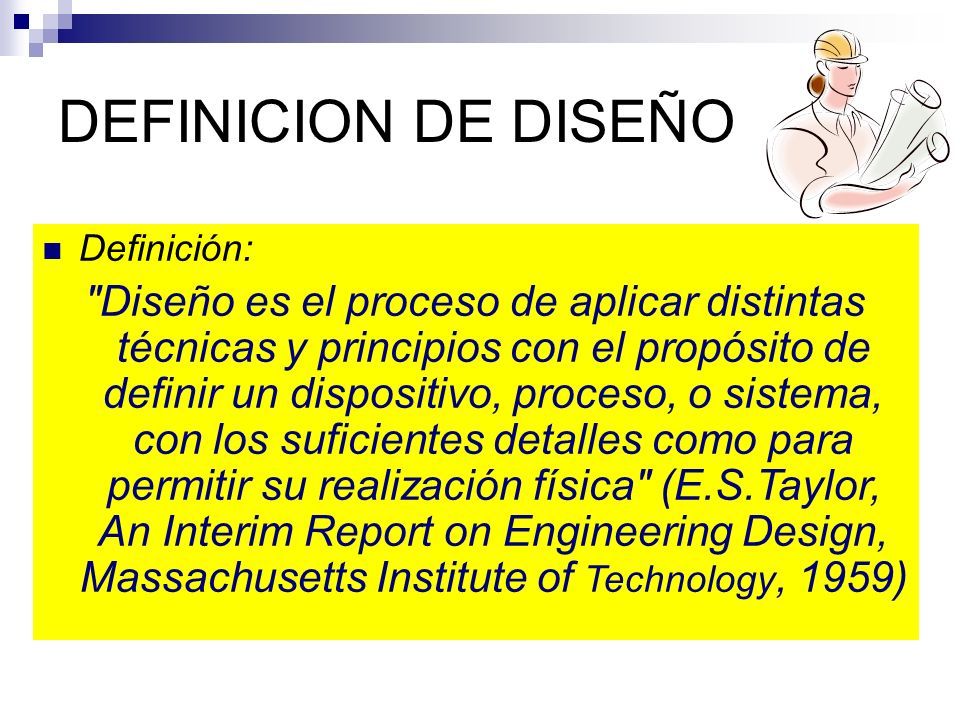 DEFINICION DE DISEÑO

Definición:

"Diseño es el proceso de aplicar distintas técnicas y principios con el propósito de definir un dispositivo, proceso, o sistema, con los suficientes detalles como para permitir su realización física" (E.S.Taylor, An Interim Report on Engineering Design, Massachusetts Institute of Technology, 1959)